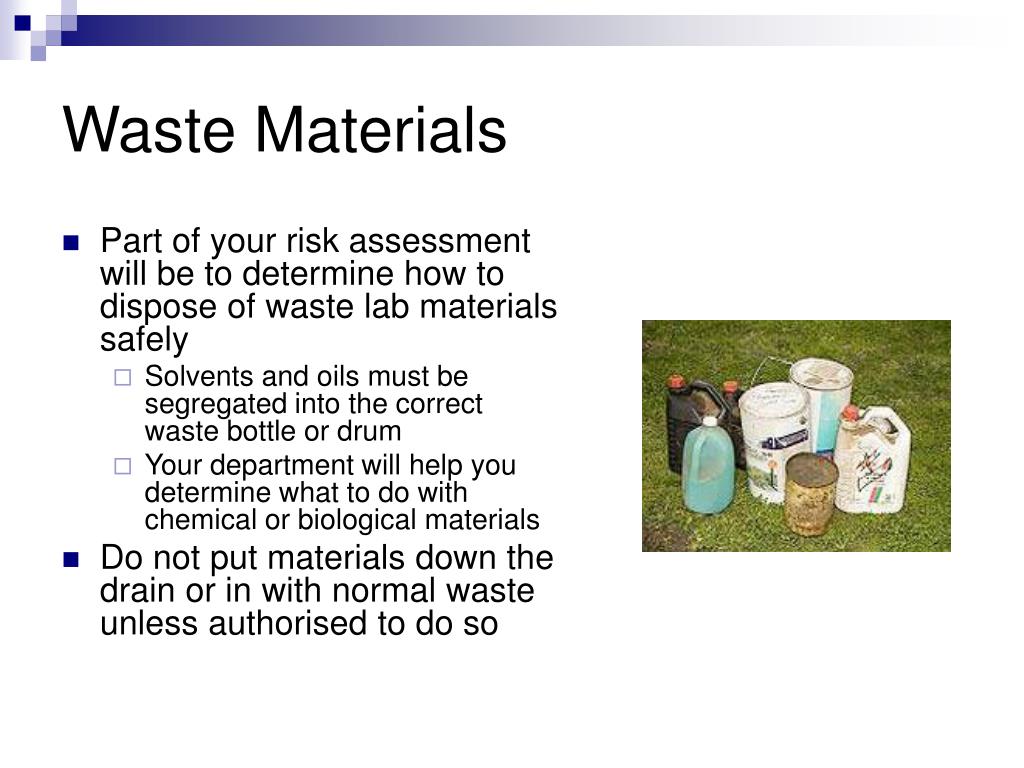 Waste Materials

- Part of your risk assessment will be to determine how to dispose of waste lab materials safely
  - Solvents and oils must be segregated into the correct waste bottle or drum
  - Your department will help you determine what to do with chemical or biological materials
- Do not put materials down the drain or in with normal waste unless authorised to do so